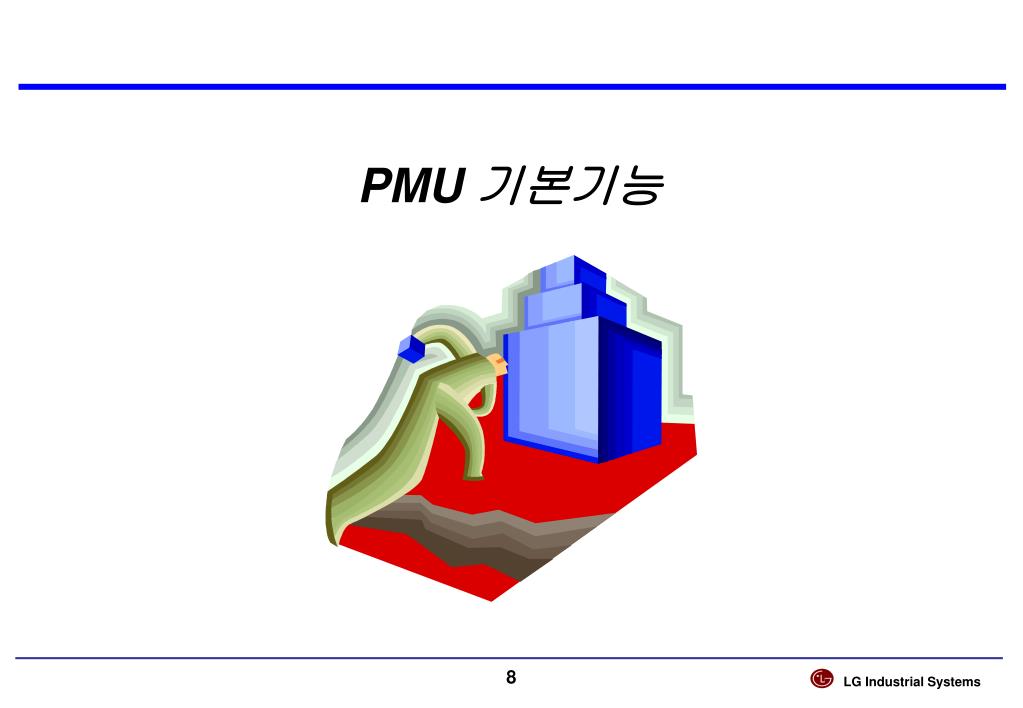 PMU 기본기능

8

LG Industrial Systems